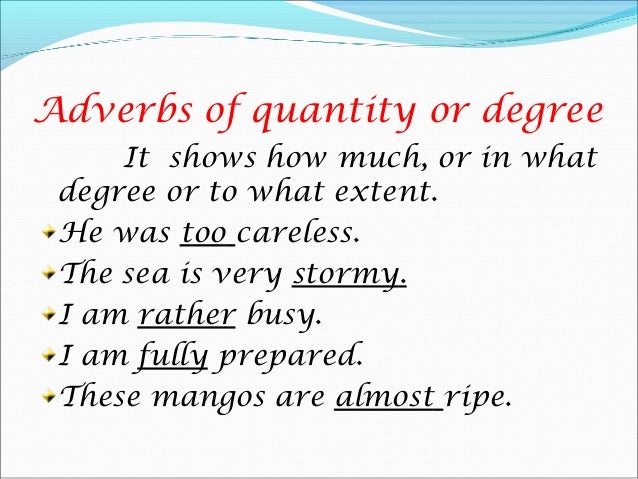 Adverbs of quantity or degree

It shows how much, or in what degree or to what extent.

He was too careless.

The sea is very stormy.

I am rather busy.

I am fully prepared.

These mangos are almost ripe.